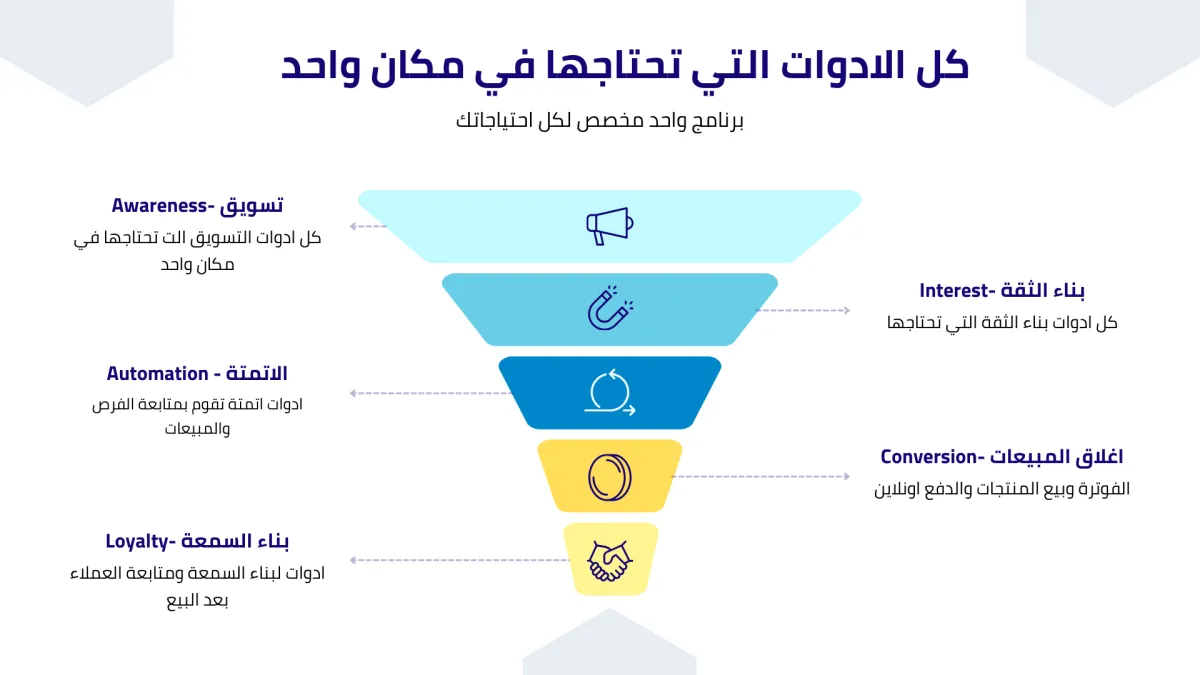 كل الادوات التي تحتاجها في مكان واحد

برنامج واحد مخصص لكل احتياجاتك

تسويق -Awareness
كل ادوات التسويق الت تحتاجها في مكان واحد

بناء الثقة -Interest
كل ادوات بناء الثقة التي تحتاجها

الاتمتة - Automation
ادوات اتمتة تقوم بمتابعة الفرص والمبيعات

اغلاق المبيعات -Conversion
الفوترة وبيع المنتجات والدفع اونلاين

بناء السمعة -Loyalty
ادوات لبناء السمعة ومتابعة العملاء بعد البيع